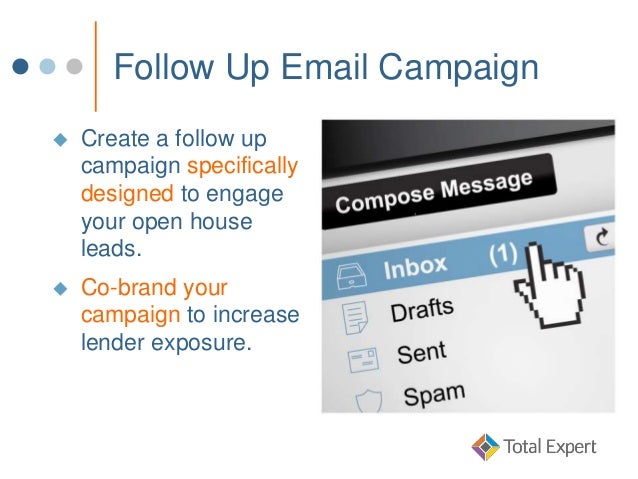 Follow Up Email Campaign

◆ Create a follow up campaign specifically designed to engage your open house leads.

◆ Co-brand your campaign to increase lender exposure.

Compose Message

Inbox (1)

Drafts

Sent

Spam

Total Expert